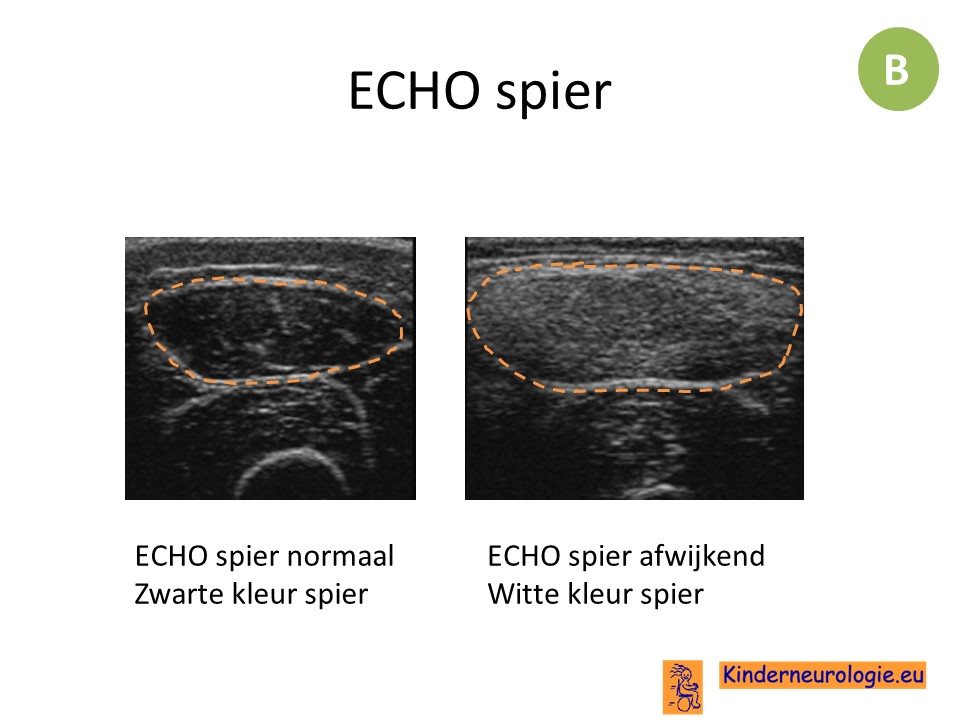 ECHO spier

B

ECHO spier normaal
Zwarte kleur spier

ECHO spier afwijkend
Witte kleur spier

Kinderneurologie.eu